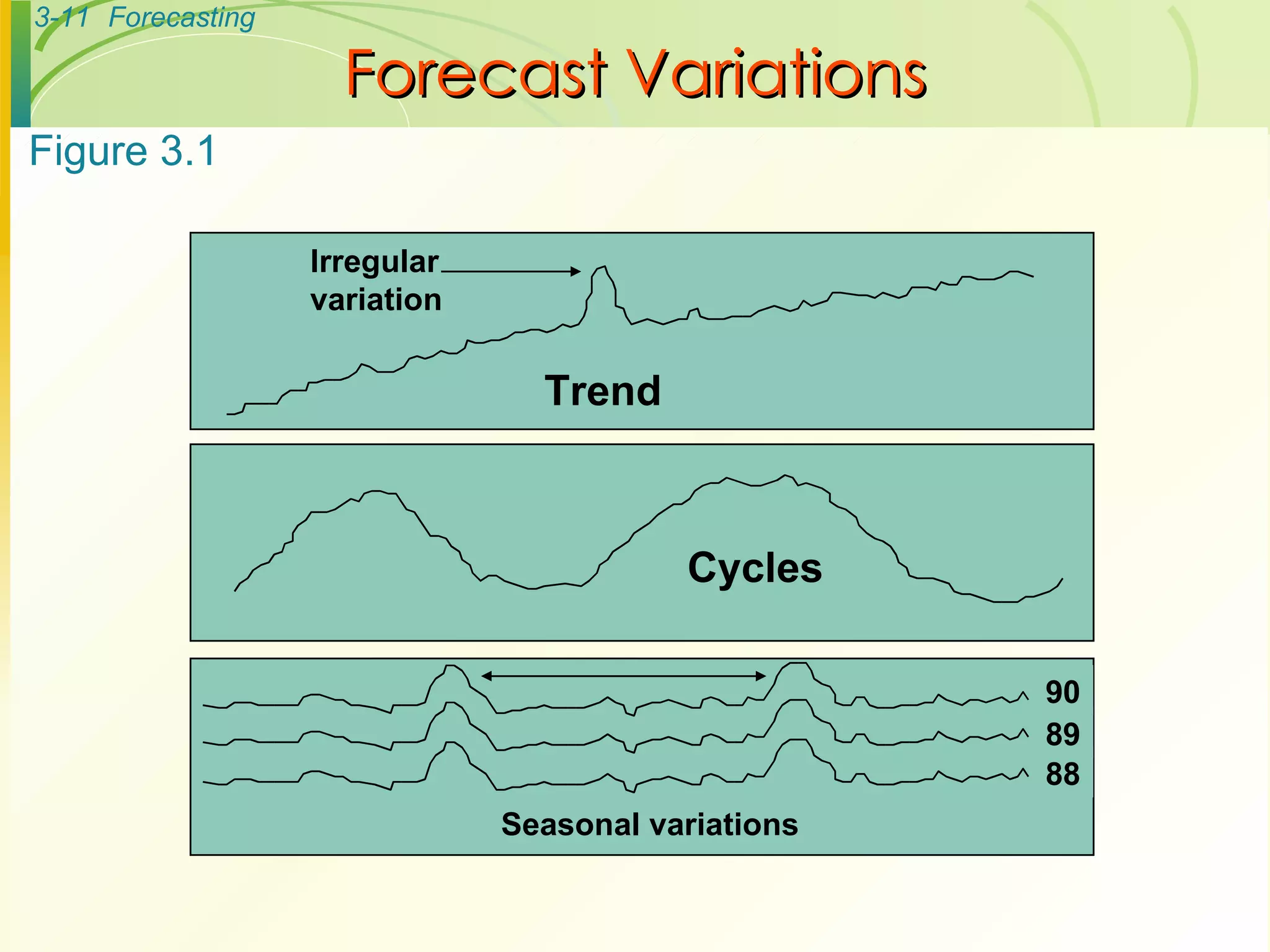 3-11 Forecasting

Forecast Variations

Figure 3.1

Irregular variation

Trend

Cycles

90

89

88

Seasonal variations